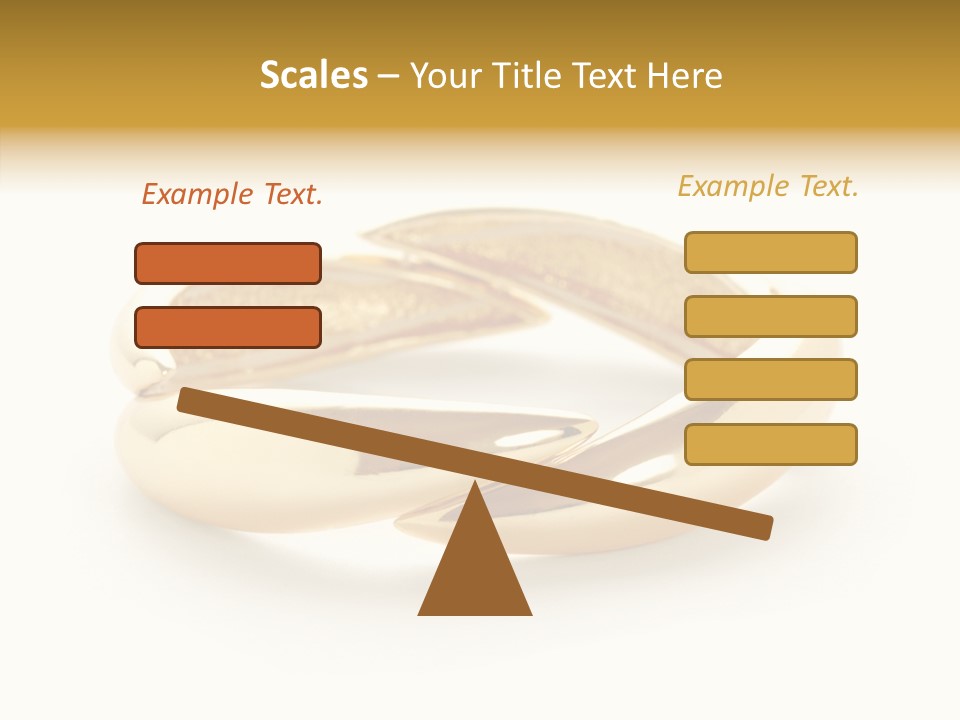 Scales – Your Title Text Here

Example Text.

Example Text.